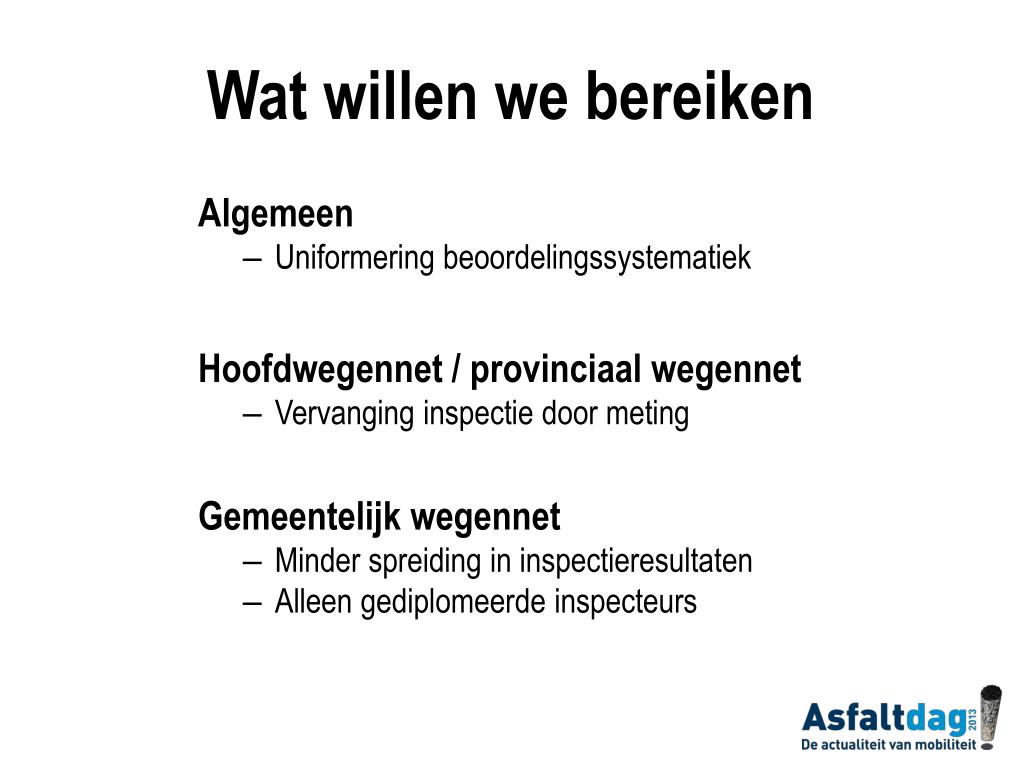 Wat willen we bereiken

Algemeen
– Uniformering beoordelingssystematiek

Hoofdwegennet / provinciaal wegennet
– Vervanging inspectie door meting

Gemeentelijk wegennet
– Minder spreiding in inspectieresultaten
– Alleen gediplomeerde inspecteurs

Asfaltdag 2013
De actualiteit van mobiliteit